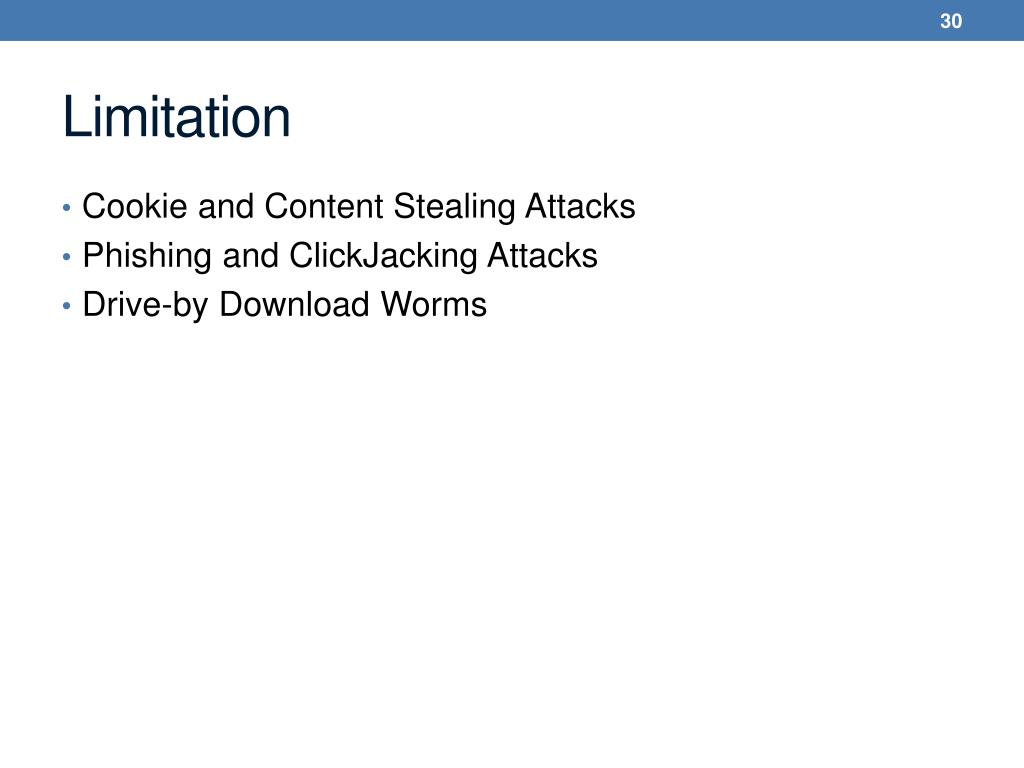 30

Limitation

• Cookie and Content Stealing Attacks
• Phishing and ClickJacking Attacks
• Drive-by Download Worms